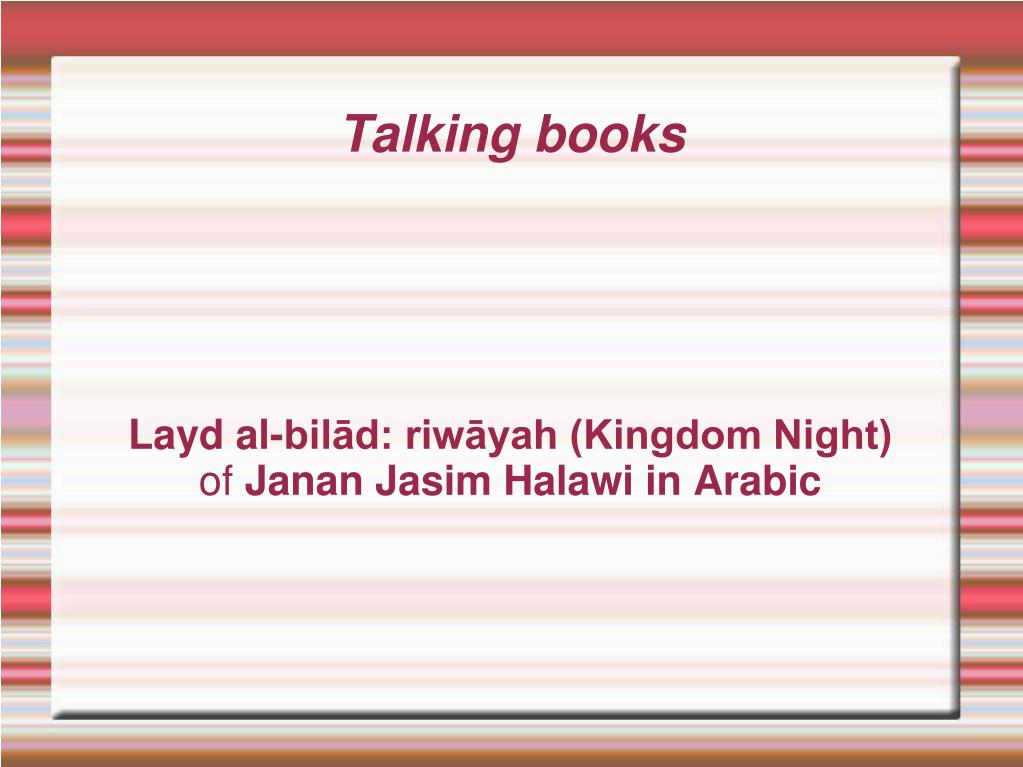 Talking books

Layd al-bilād: riwāyah (Kingdom Night) of Janan Jasim Halawi in Arabic